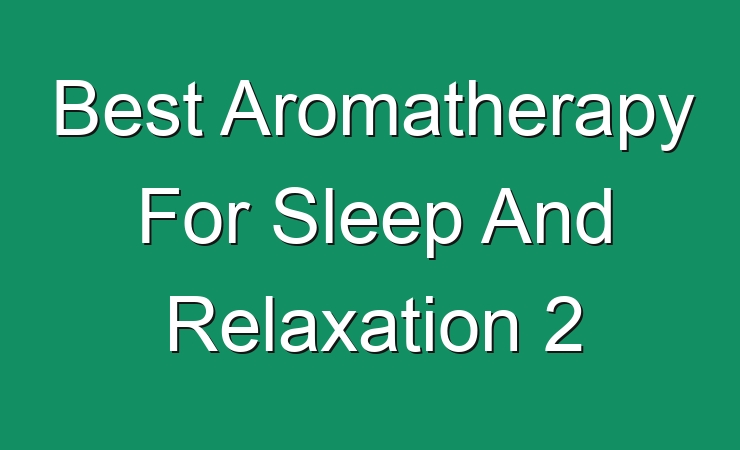 Best Aromatherapy For Sleep And Relaxation 2